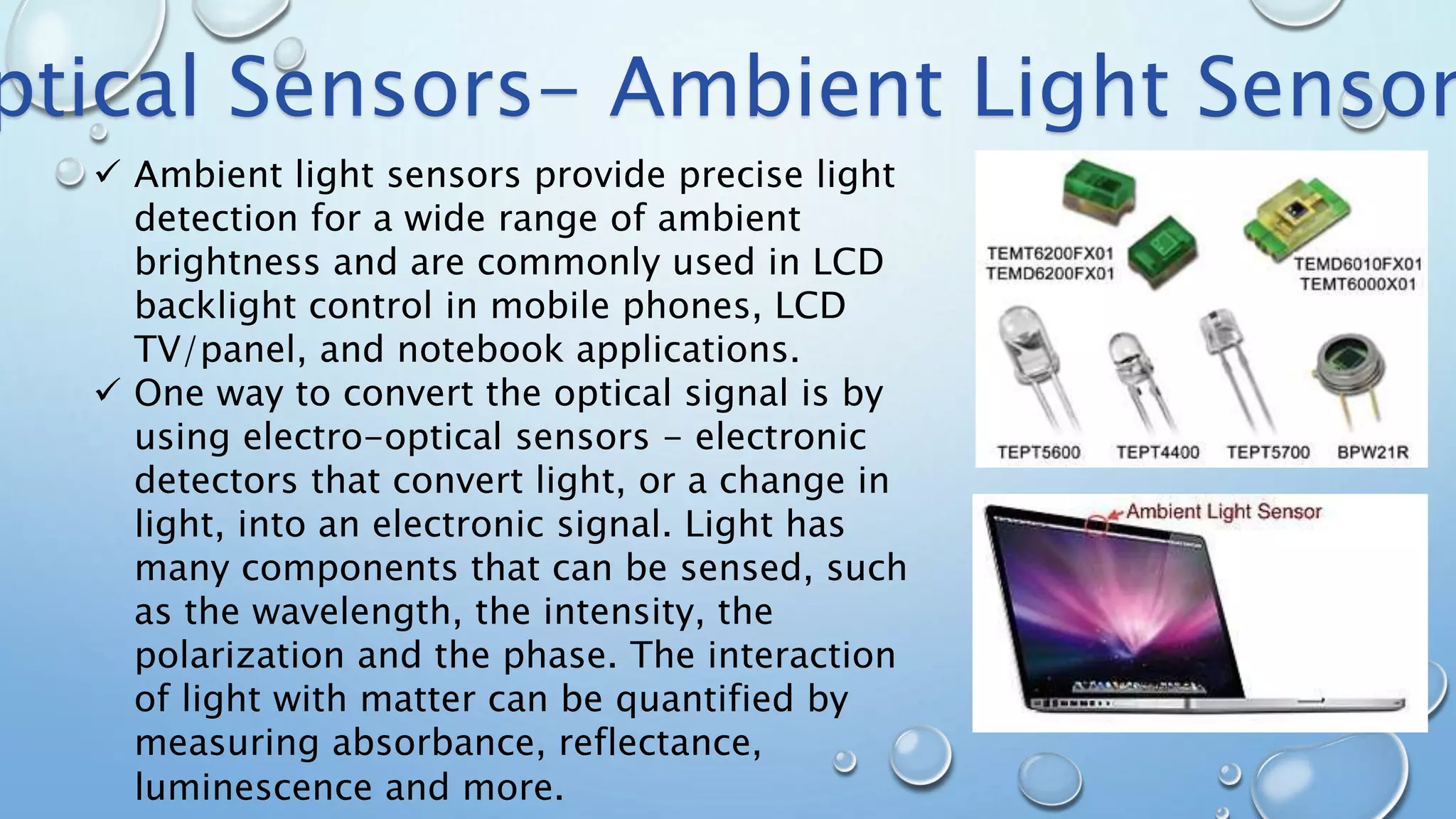 ptical Sensors– Ambient Light Sensor

✓ Ambient light sensors provide precise light detection for a wide range of ambient brightness and are commonly used in LCD backlight control in mobile phones, LCD TV/panel, and notebook applications.

✓ One way to convert the optical signal is by using electro-optical sensors – electronic detectors that convert light, or a change in light, into an electronic signal. Light has many components that can be sensed, such as the wavelength, the intensity, the polarization and the phase. The interaction of light with matter can be quantified by measuring absorbance, reflectance, luminescence and more.

TEMT6200FX01
TEMD6200FX01

TEMD6010FX01
TEMT6000X01

TEPT5600 TEPT4400 TEPT5700 BPW21R

Ambient Light Sensor